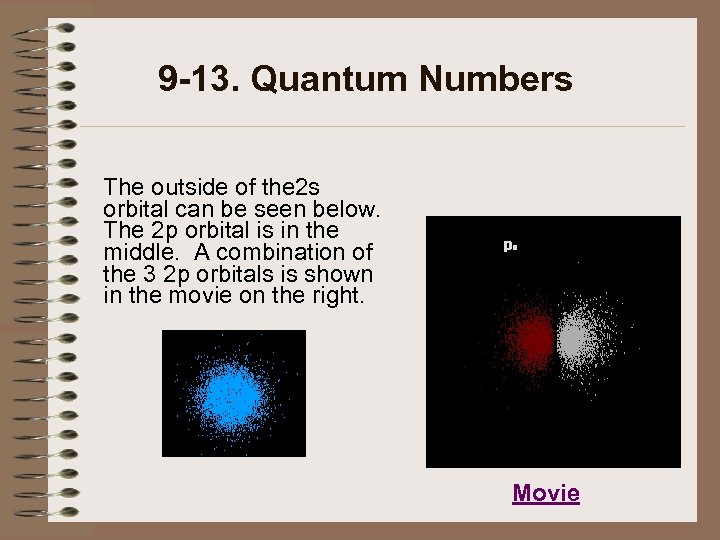 9-13. Quantum Numbers

The outside of the2s orbital can be seen below. The 2p orbital is in the middle. A combination of the 3 2p orbitals is shown in the movie on the right.

$p_x$

Movie